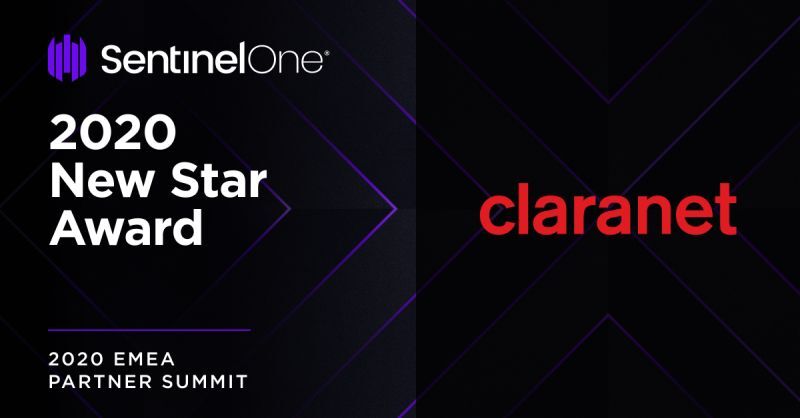 SentinelOne®

2020 New Star Award

2020 EMEA PARTNER SUMMIT

claranet